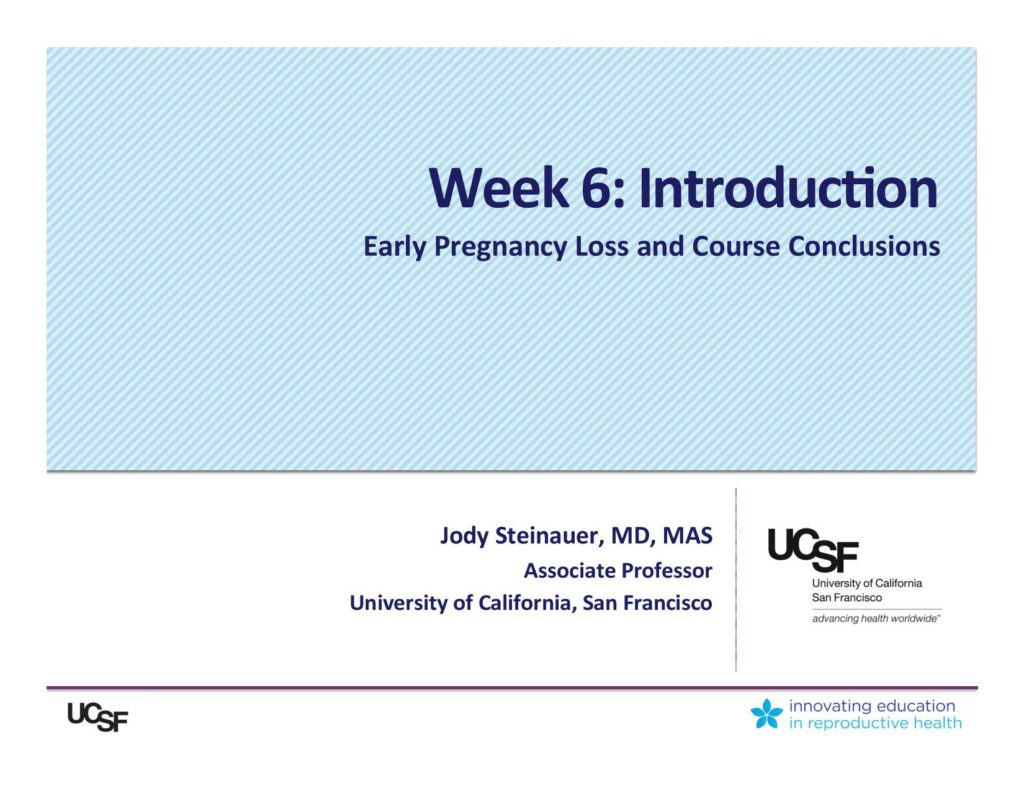 Week 6: Introduction

Early Pregnancy Loss and Course Conclusions

Jody Steinauer, MD, MAS
Associate Professor
University of California, San Francisco

UCSF
University of California
San Francisco
advancing health worldwide™

UCSF

innovating education
in reproductive health